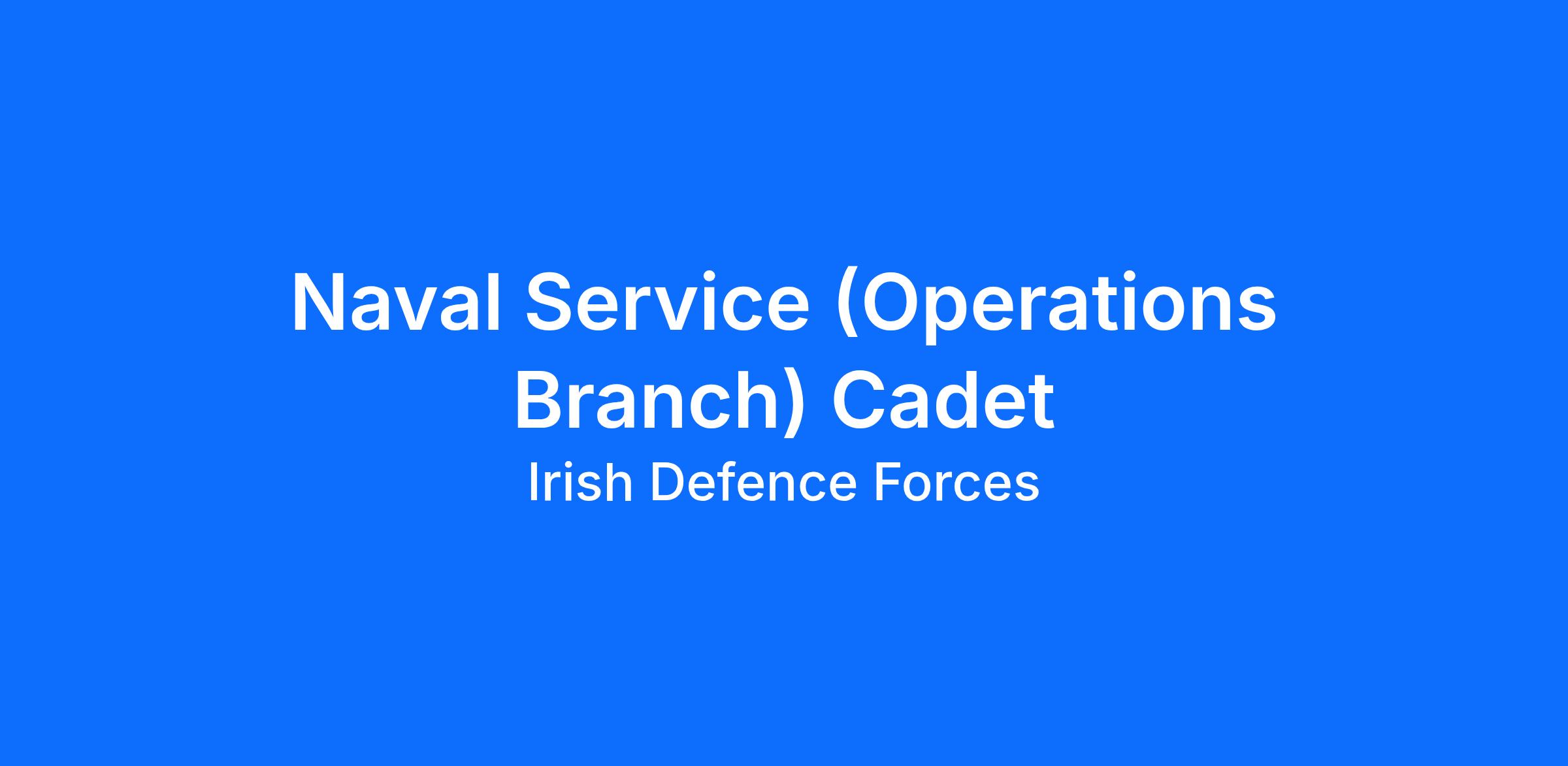 Naval Service (Operations Branch) Cadet

Irish Defence Forces